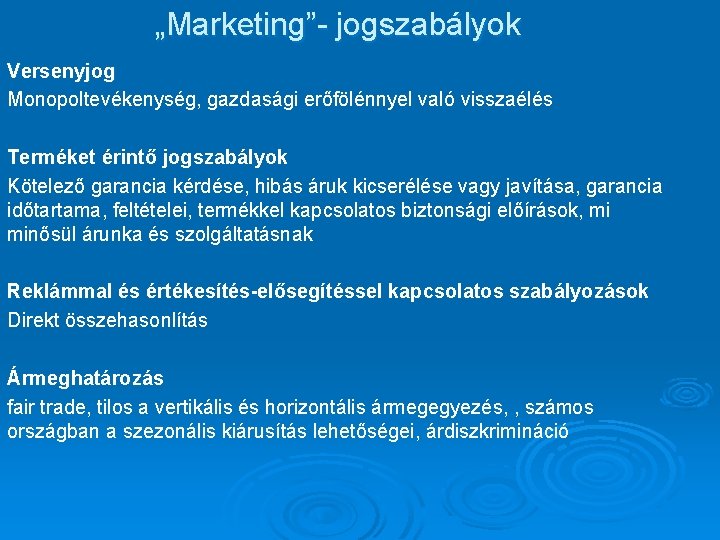 „Marketing”- jogszabályok

Versenyjog
Monopoltevékenység, gazdasági erőfölénnyel való visszaélés

Terméket érintő jogszabályok
Kötelező garancia kérdése, hibás áruk kicserélése vagy javítása, garancia időtartama, feltételei, termékkel kapcsolatos biztonsági előírások, mi minősül árunka és szolgáltatásnak

Reklámmal és értékesítés-elősegítéssel kapcsolatos szabályozások
Direkt összehasonlítás

Ármeghatározás
fair trade, tilos a vertikális és horizontális ármegegyezés, , számos országban a szezonális kiárusítás lehetőségei, árdiszkrimináció